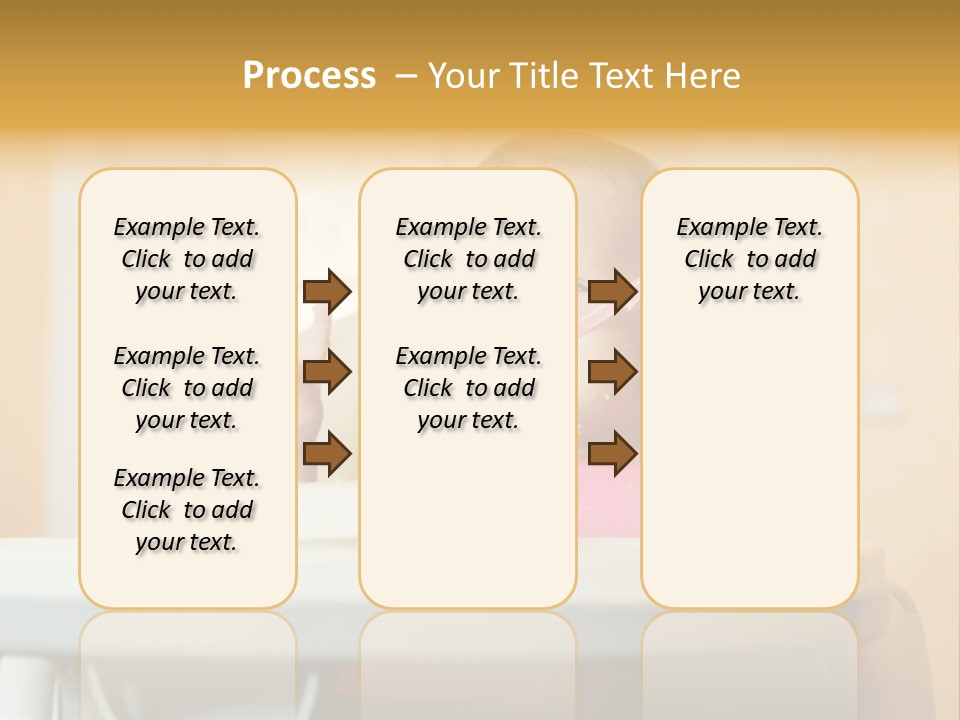 Process – Your Title Text Here

Example Text. Click to add your text.

Example Text. Click to add your text.

Example Text. Click to add your text.

Example Text. Click to add your text.

Example Text. Click to add your text.

Example Text. Click to add your text.